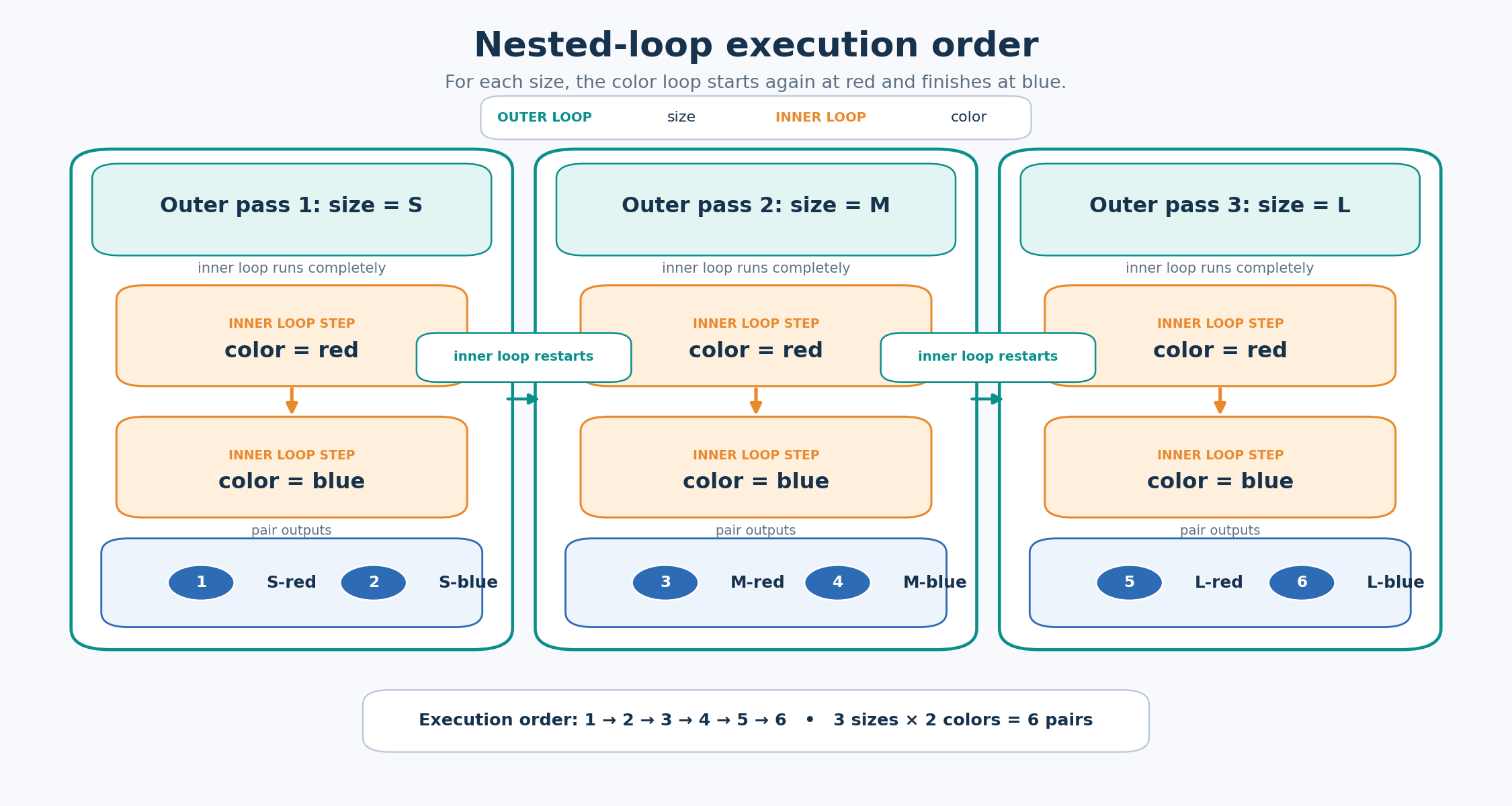 Nested-loop execution order

For each size, the color loop starts again at red and finishes at blue.

OUTER LOOP size INNER LOOP color

Outer pass 1: size = S

inner loop runs completely

INNER LOOP STEP
color = red

INNER LOOP STEP
color = blue

pair outputs

1 S-red 2 S-blue

inner loop restarts

Outer pass 2: size = M

inner loop runs completely

INNER LOOP STEP
color = red

INNER LOOP STEP
color = blue

pair outputs

3 M-red 4 M-blue

inner loop restarts

Outer pass 3: size = L

inner loop runs completely

INNER LOOP STEP
color = red

INNER LOOP STEP
color = blue

pair outputs

5 L-red 6 L-blue

Execution order: 1 → 2 → 3 → 4 → 5 → 6 • 3 sizes × 2 colors = 6 pairs